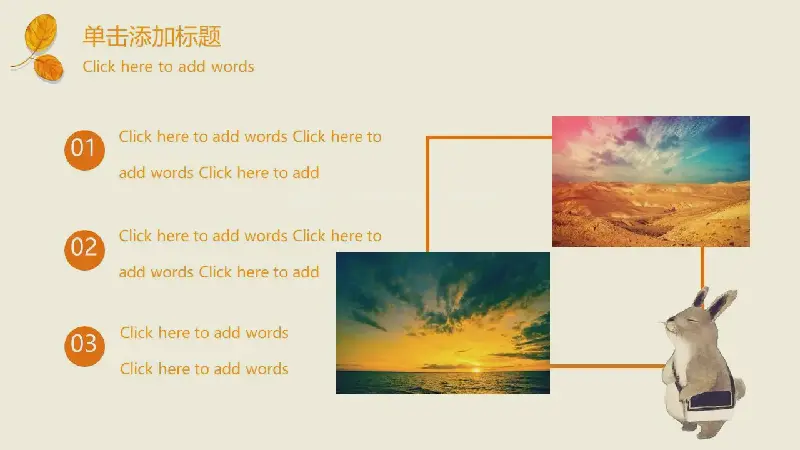 单击添加标题
Click here to add words

01
Click here to add words Click here to add words Click here to add

02
Click here to add words Click here to add words Click here to add

03
Click here to add words
Click here to add words